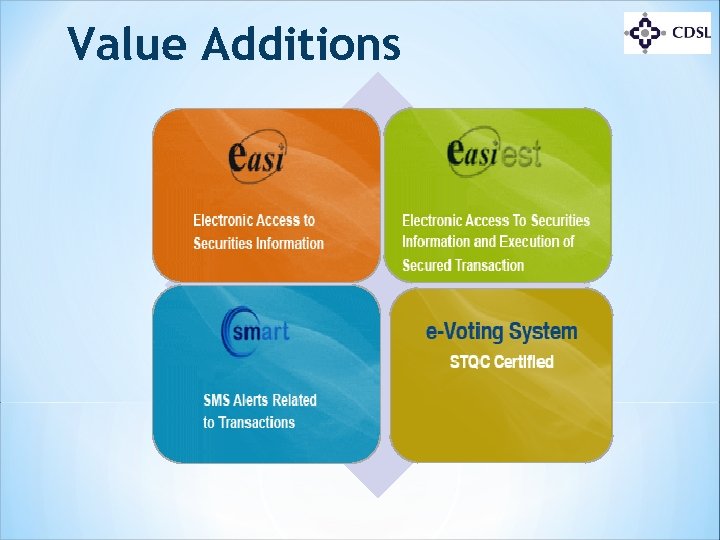 Value Additions

CDSL

easi

Electronic Access to Securities Information

easiest

Electronic Access To Securities Information and Execution of Secured Transaction

smart

SMS Alerts Related to Transactions

e-Voting System

STQC Certified